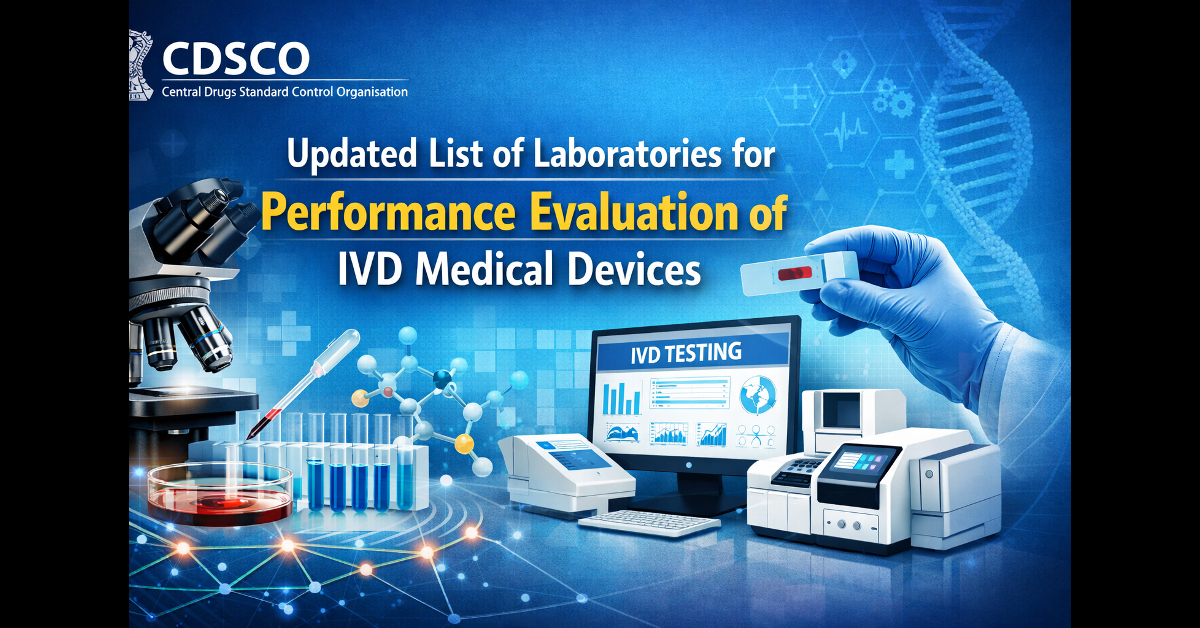 CDSCO
Central Drugs Standard Control Organisation

Updated List of Laboratories for
Performance Evaluation of
IVD Medical Devices

IVD TESTING